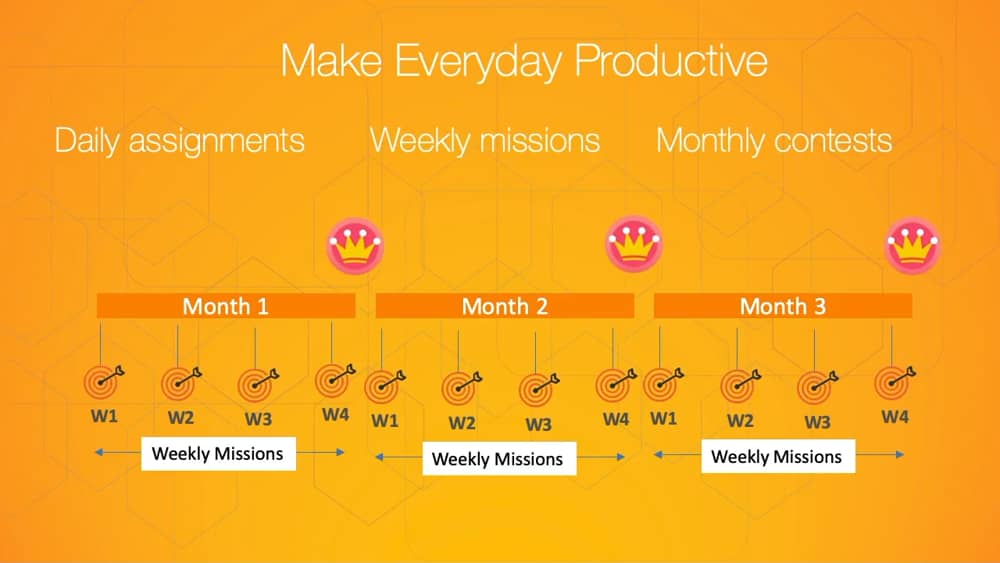 Make Everyday Productive

Daily assignments

Weekly missions

Monthly contests

Month 1

W1 W2 W3 W4

Weekly Missions

Month 2

W1 W2 W3 W4

Weekly Missions

Month 3

W1 W2 W3 W4

Weekly Missions